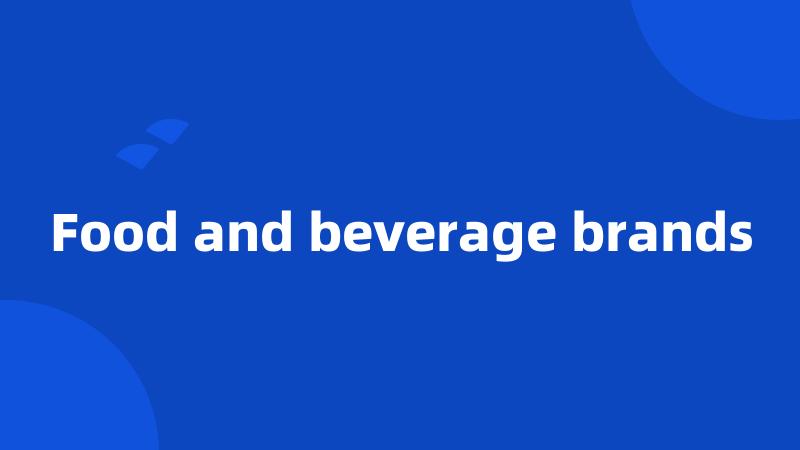 Food and beverage brands